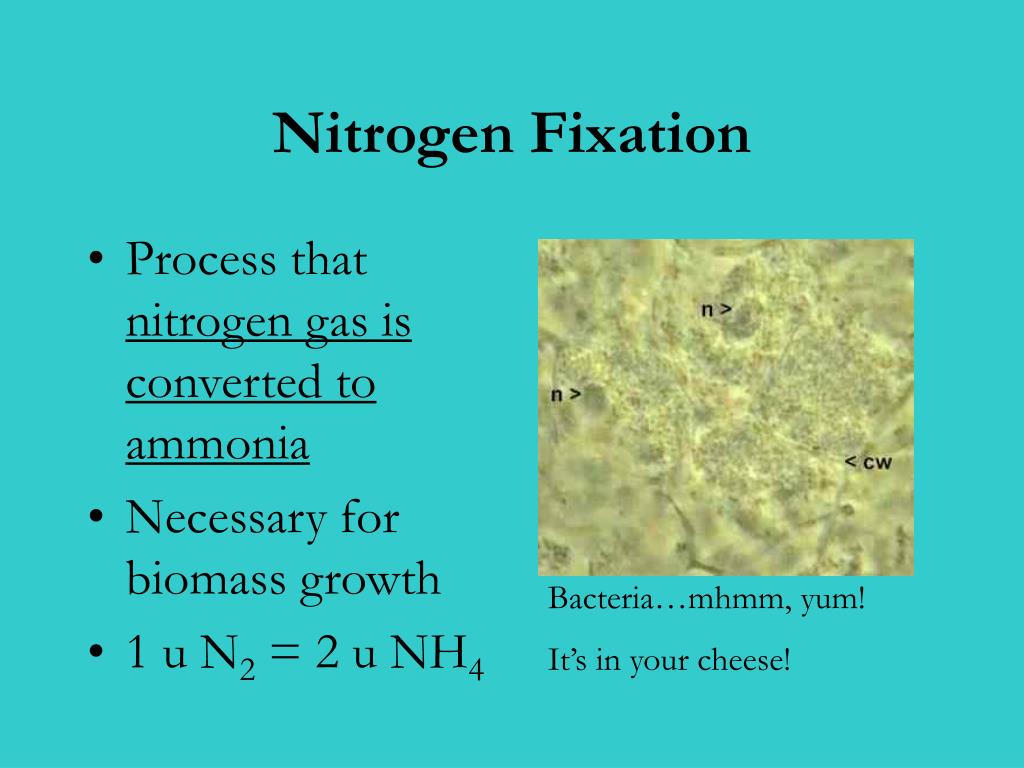 Nitrogen Fixation

• Process that nitrogen gas is converted to ammonia

• Necessary for biomass growth

• 1 u $N_2$ = 2 u $NH_4$

n >

n >

< cw

Bacteria…mhmm, yum!

It's in your cheese!